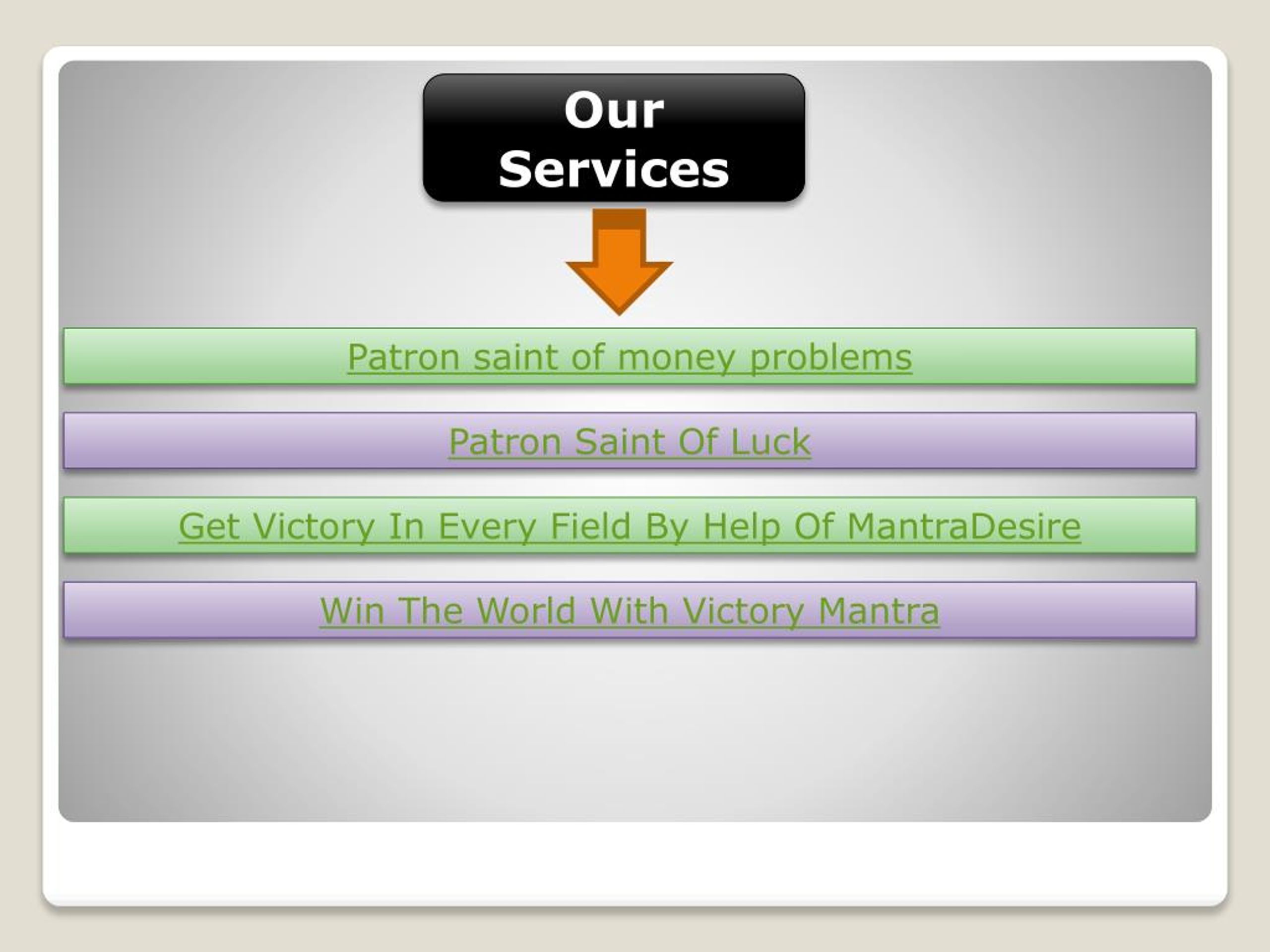 Our Services

Patron saint of money problems

Patron Saint Of Luck

Get Victory In Every Field By Help Of MantraDesire

Win The World With Victory Mantra